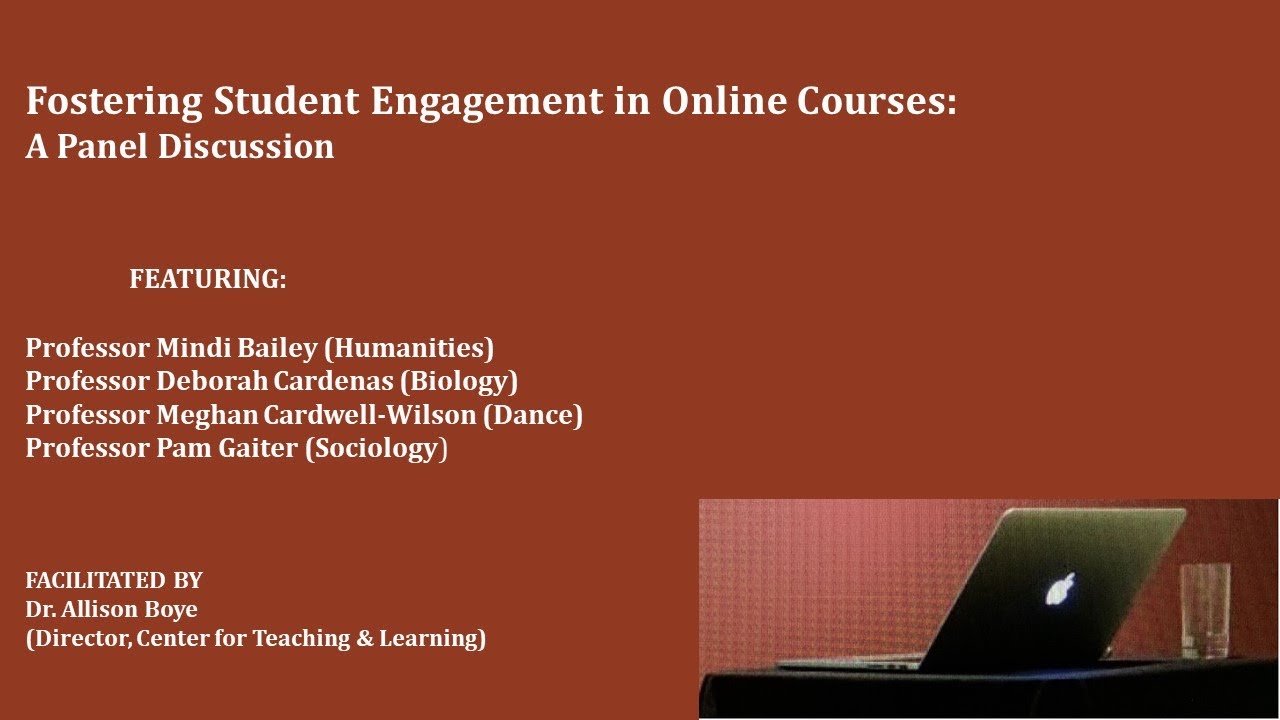 Fostering Student Engagement in Online Courses:
A Panel Discussion

FEATURING:

Professor Mindi Bailey (Humanities)
Professor Deborah Cardenas (Biology)
Professor Meghan Cardwell-Wilson (Dance)
Professor Pam Gaiter (Sociology)

FACILITATED BY
Dr. Allison Boye
(Director, Center for Teaching & Learning)